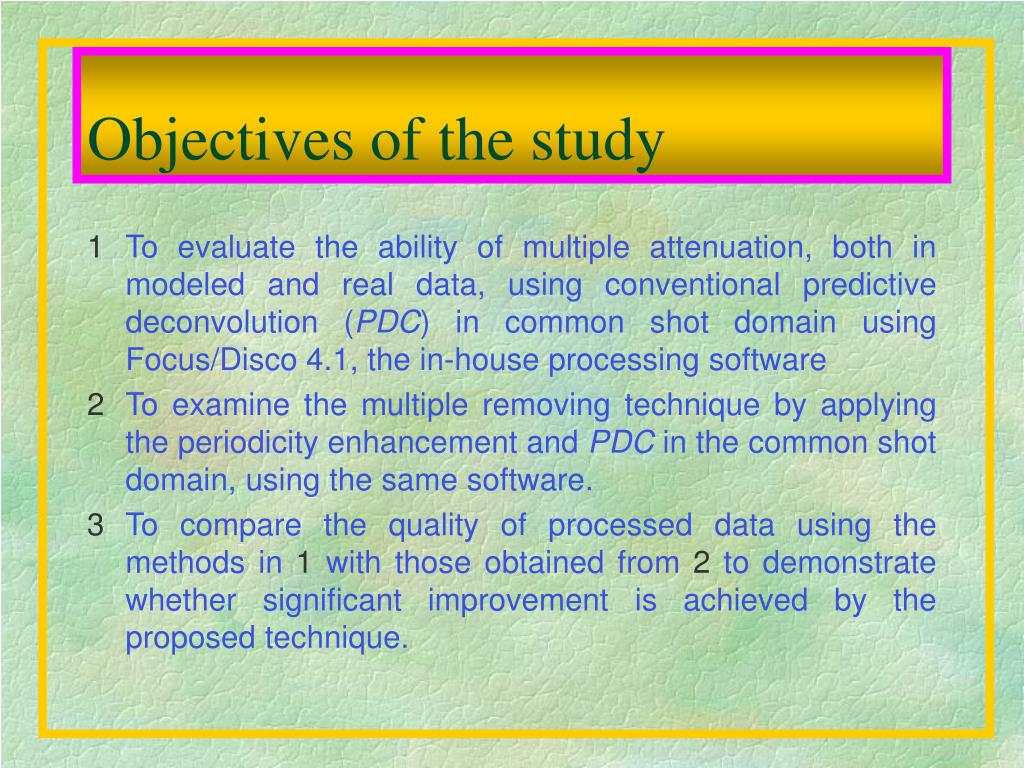 Objectives of the study

1 To evaluate the ability of multiple attenuation, both in modeled and real data, using conventional predictive deconvolution (PDC) in common shot domain using Focus/Disco 4.1, the in-house processing software

2 To examine the multiple removing technique by applying the periodicity enhancement and PDC in the common shot domain, using the same software.

3 To compare the quality of processed data using the methods in 1 with those obtained from 2 to demonstrate whether significant improvement is achieved by the proposed technique.